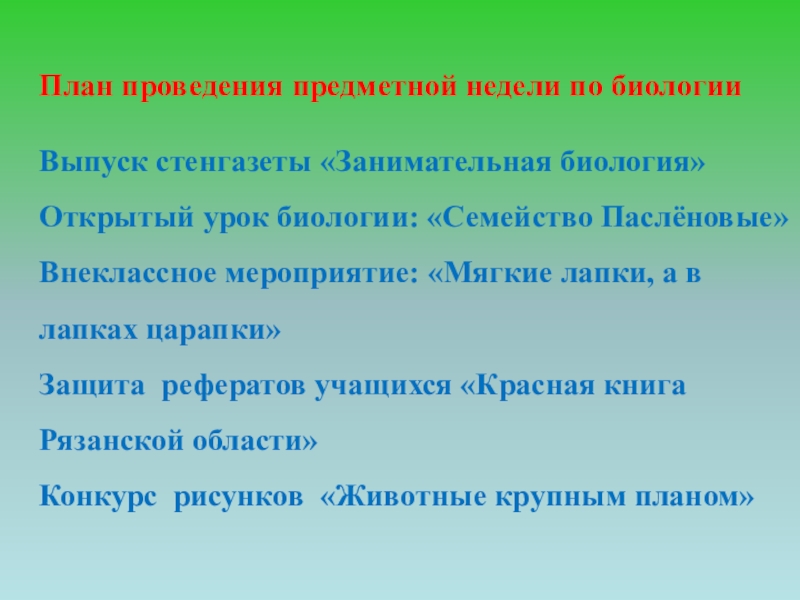 План проведения предметной недели по биологии

Выпуск стенгазеты «Занимательная биология»

Открытый урок биологии: «Семейство Паслёновые»

Внеклассное мероприятие: «Мягкие лапки, а в лапках царапки»

Защита рефератов учащихся «Красная книга Рязанской области»

Конкурс рисунков «Животные крупным планом»